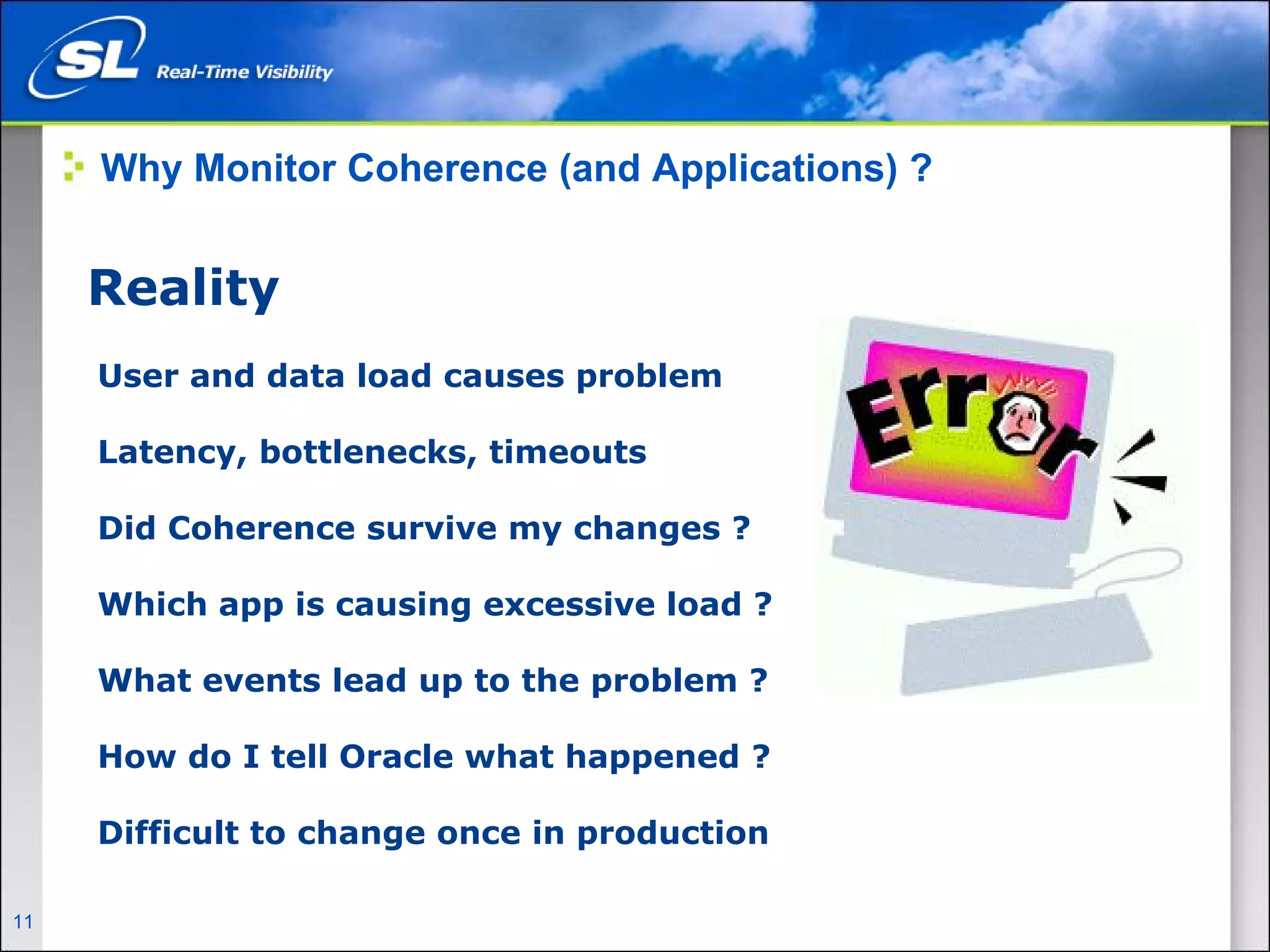 SL Real-Time Visibility

Why Monitor Coherence (and Applications) ?

Reality

User and data load causes problem

Latency, bottlenecks, timeouts

Did Coherence survive my changes ?

Which app is causing excessive load ?

What events lead up to the problem ?

How do I tell Oracle what happened ?

Difficult to change once in production

Error

11